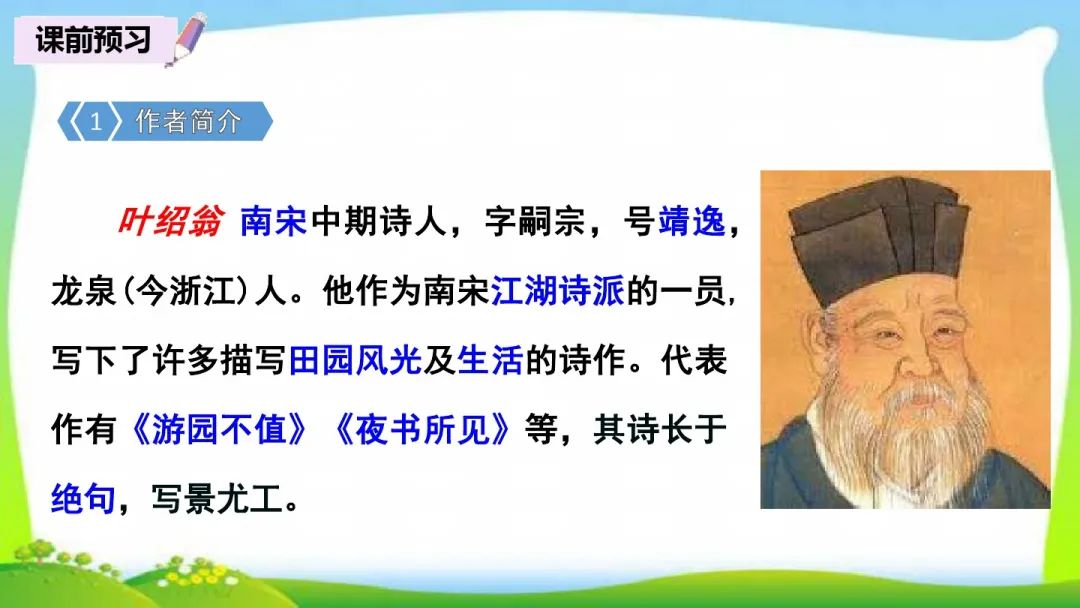 课前预习

1 作者简介

叶绍翁 南宋中期诗人，字嗣宗，号靖逸，龙泉(今浙江)人。他作为南宋江湖诗派的一员，写下了许多描写田园风光及生活的诗作。代表作有《游园不值》《夜书所见》等，其诗长于绝句，写景尤工。